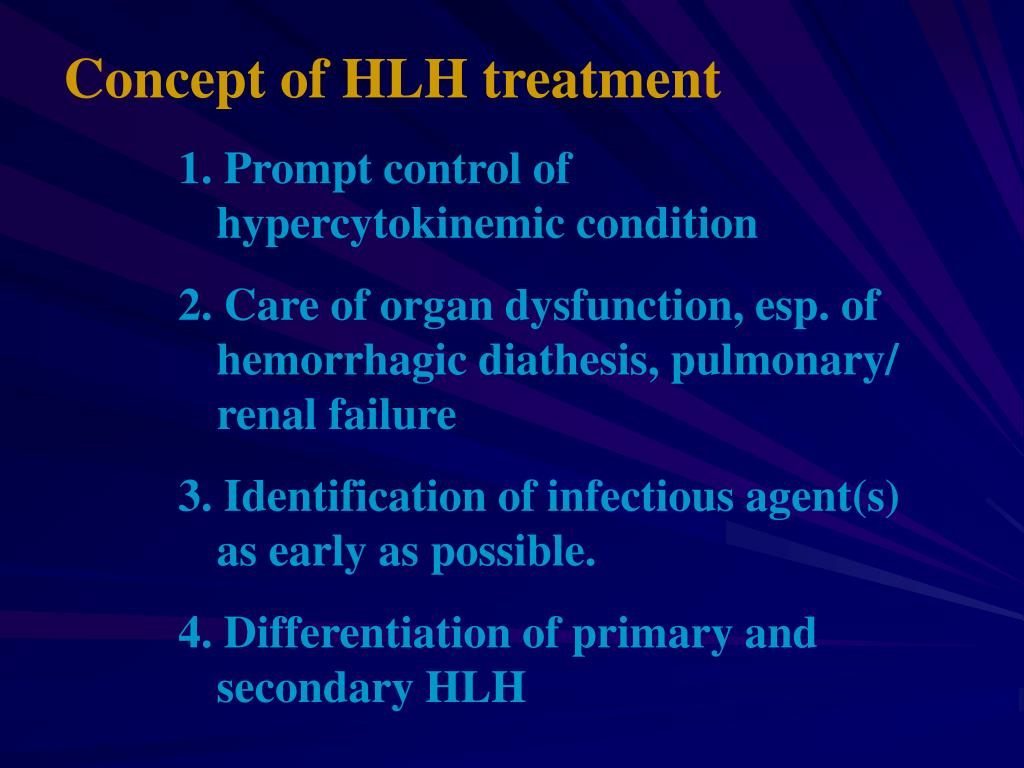 Concept of HLH treatment

1. Prompt control of hypercytokinemic condition

2. Care of organ dysfunction, esp. of hemorrhagic diathesis, pulmonary/ renal failure

3. Identification of infectious agent(s) as early as possible.

4. Differentiation of primary and secondary HLH